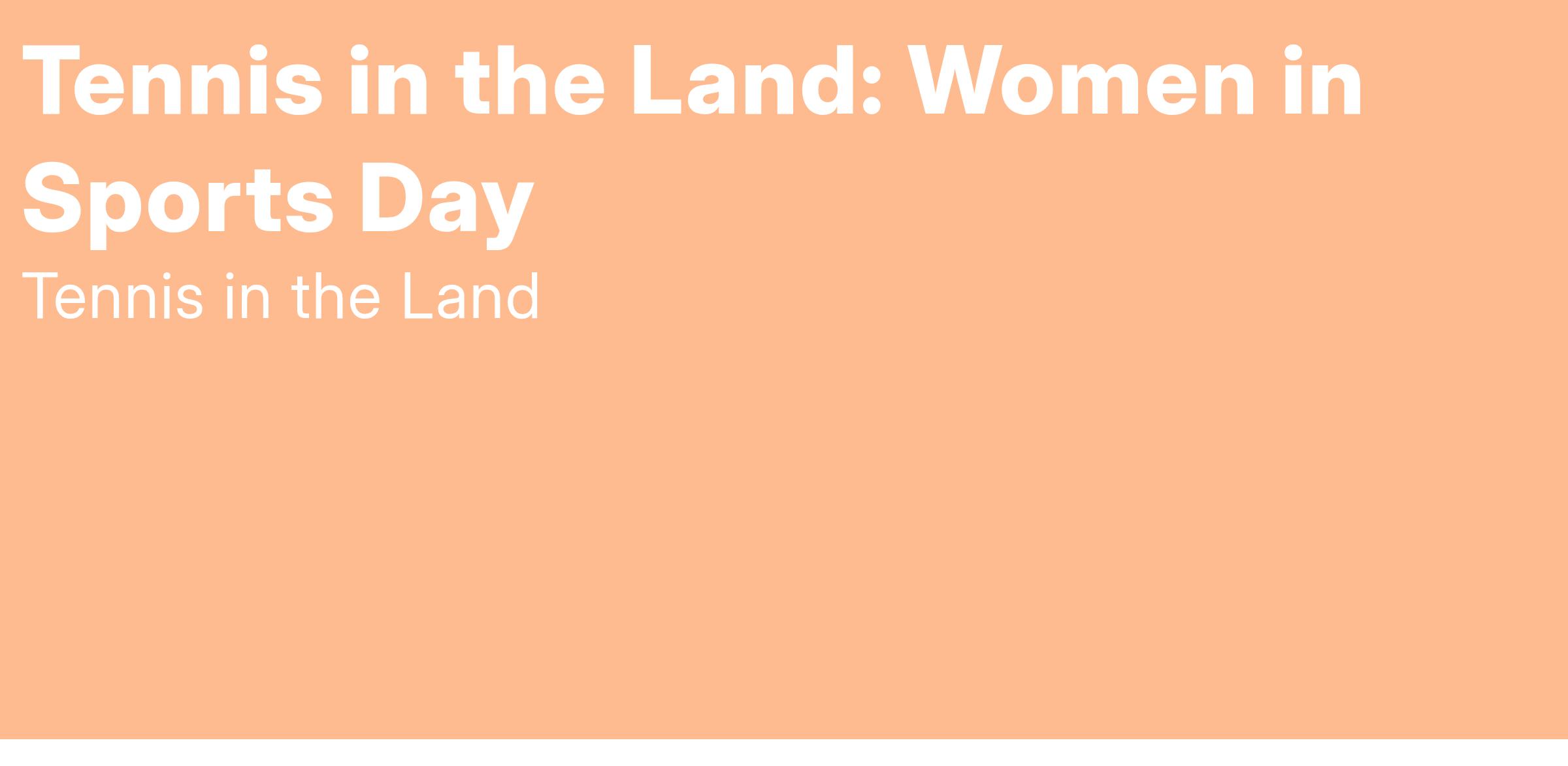 Tennis in the Land: Women in Sports Day

Tennis in the Land